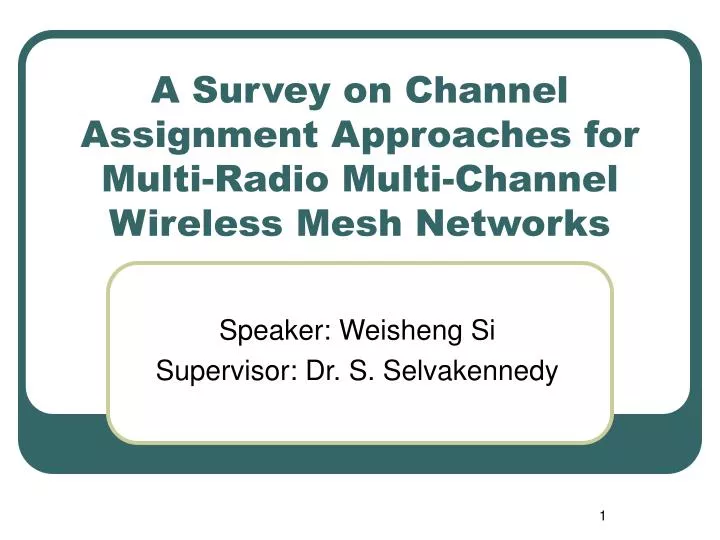 A Survey on Channel Assignment Approaches for Multi-Radio Multi-Channel Wireless Mesh Networks

Speaker: Weisheng Si
Supervisor: Dr. S. Selvakennedy

1